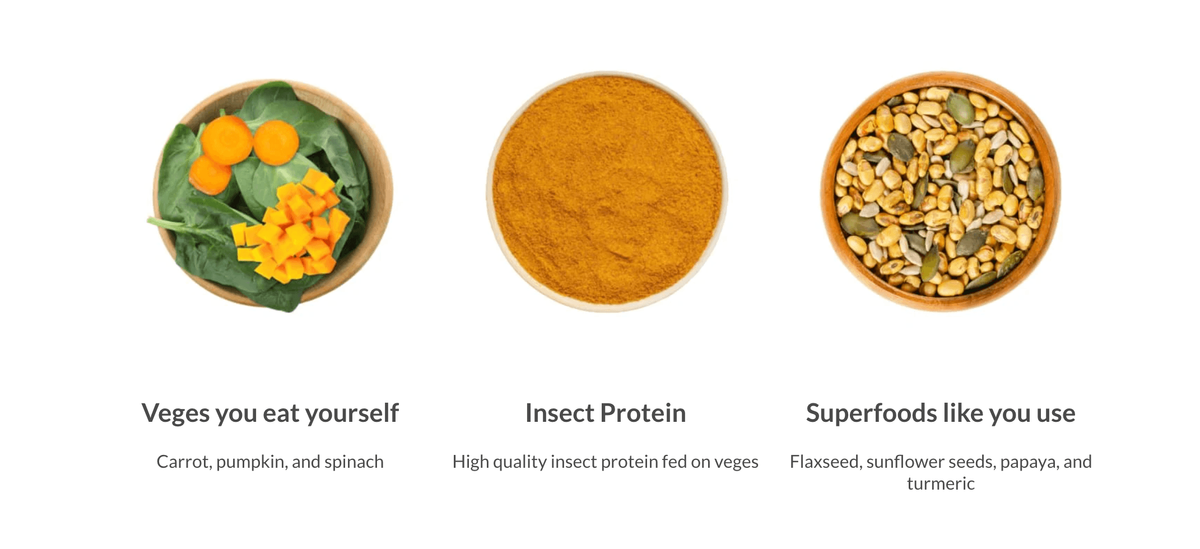 Veges you eat yourself

Carrot, pumpkin, and spinach

Insect Protein

High quality insect protein fed on veges

Superfoods like you use

Flaxseed, sunflower seeds, papaya, and turmeric